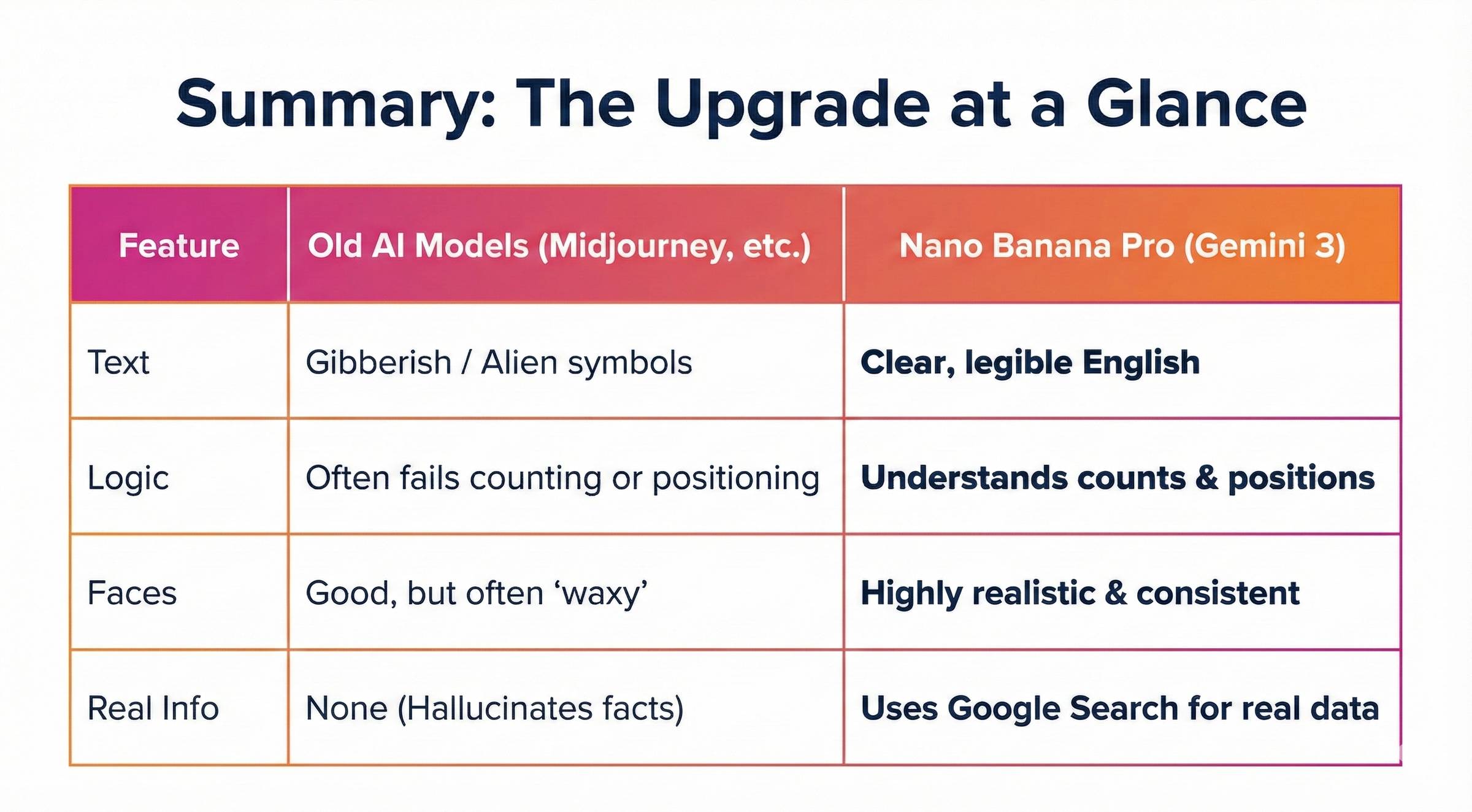 Summary: The Upgrade at a Glance

| Feature | Old AI Models (Midjourney, etc.) | Nano Banana Pro (Gemini 3) |
|---|---|---|
| Text | Gibberish / Alien symbols | Clear, legible English |
| Logic | Often fails counting or positioning | Understands counts & positions |
| Faces | Good, but often ‘waxy’ | Highly realistic & consistent |
| Real Info | None (Hallucinates facts) | Uses Google Search for real data |